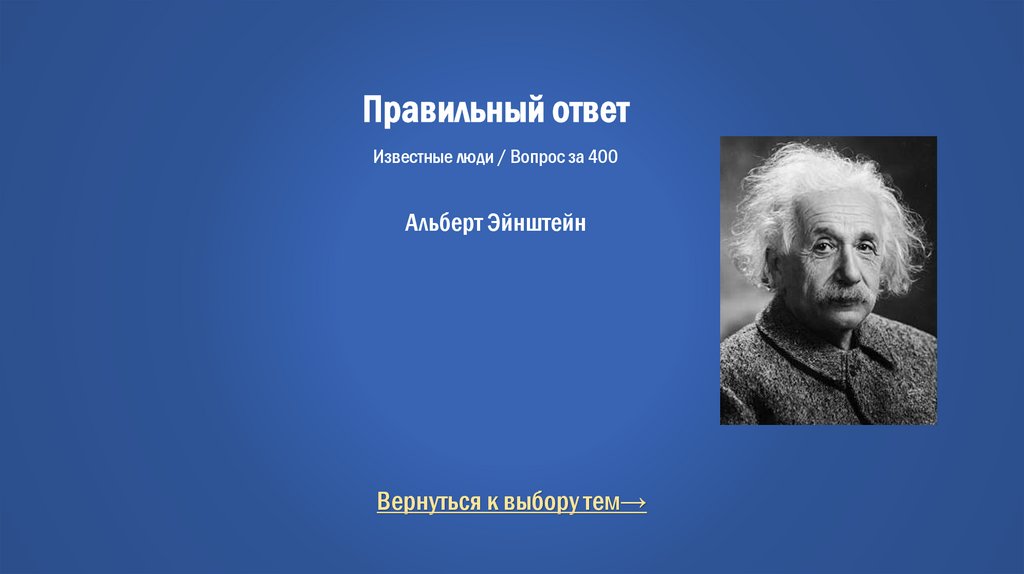 Правильный ответ

Известные люди / Вопрос за 400

Альберт Эйнштейн

Вернуться к выбору тем→